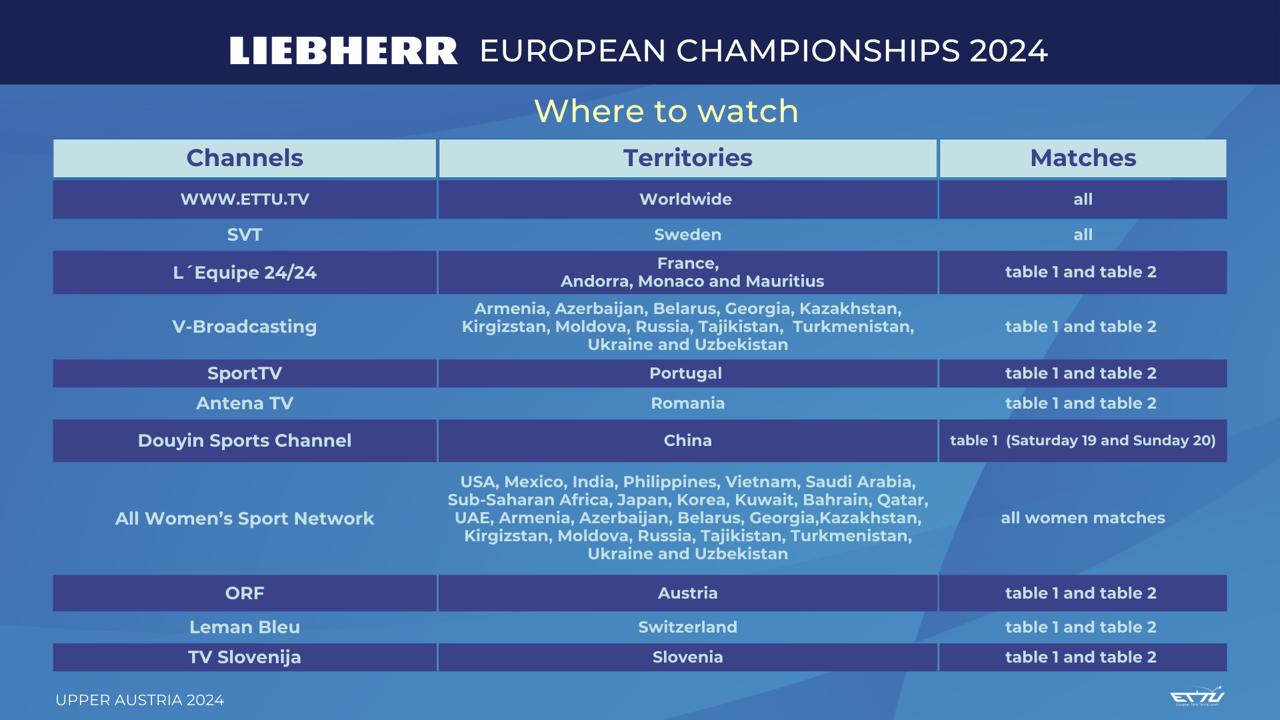 LIEBHERR EUROPEAN CHAMPIONSHIPS 2024

Where to watch

| Channels | Territories | Matches |
|---|---|---|
| WWW.ETTU.TV | Worldwide | all |
| SVT | Sweden | all |
| L´Equipe 24/24 | France, Andorra, Monaco and Mauritius | table 1 and table 2 |
| V-Broadcasting | Armenia, Azerbaijan, Belarus, Georgia, Kazakhstan, Kirgizstan, Moldova, Russia, Tajikistan, Turkmenistan, Ukraine and Uzbekistan | table 1 and table 2 |
| SportTV | Portugal | table 1 and table 2 |
| Antena TV | Romania | table 1 and table 2 |
| Douyin Sports Channel | China | table 1 (Saturday 19 and Sunday 20) |
| All Women's Sport Network | USA, Mexico, India, Philippines, Vietnam, Saudi Arabia, Sub-Saharan Africa, Japan, Korea, Kuwait, Bahrain, Qatar, UAE, Armenia, Azerbaijan, Belarus, Georgia,Kazakhstan, Kirgizstan, Moldova, Russia, Tajikistan, Turkmenistan, Ukraine and Uzbekistan | all women matches |
| ORF | Austria | table 1 and table 2 |
| Leman Bleu | Switzerland | table 1 and table 2 |
| TV Slovenija | Slovenia | table 1 and table 2 |

UPPER AUSTRIA 2024

ETTU